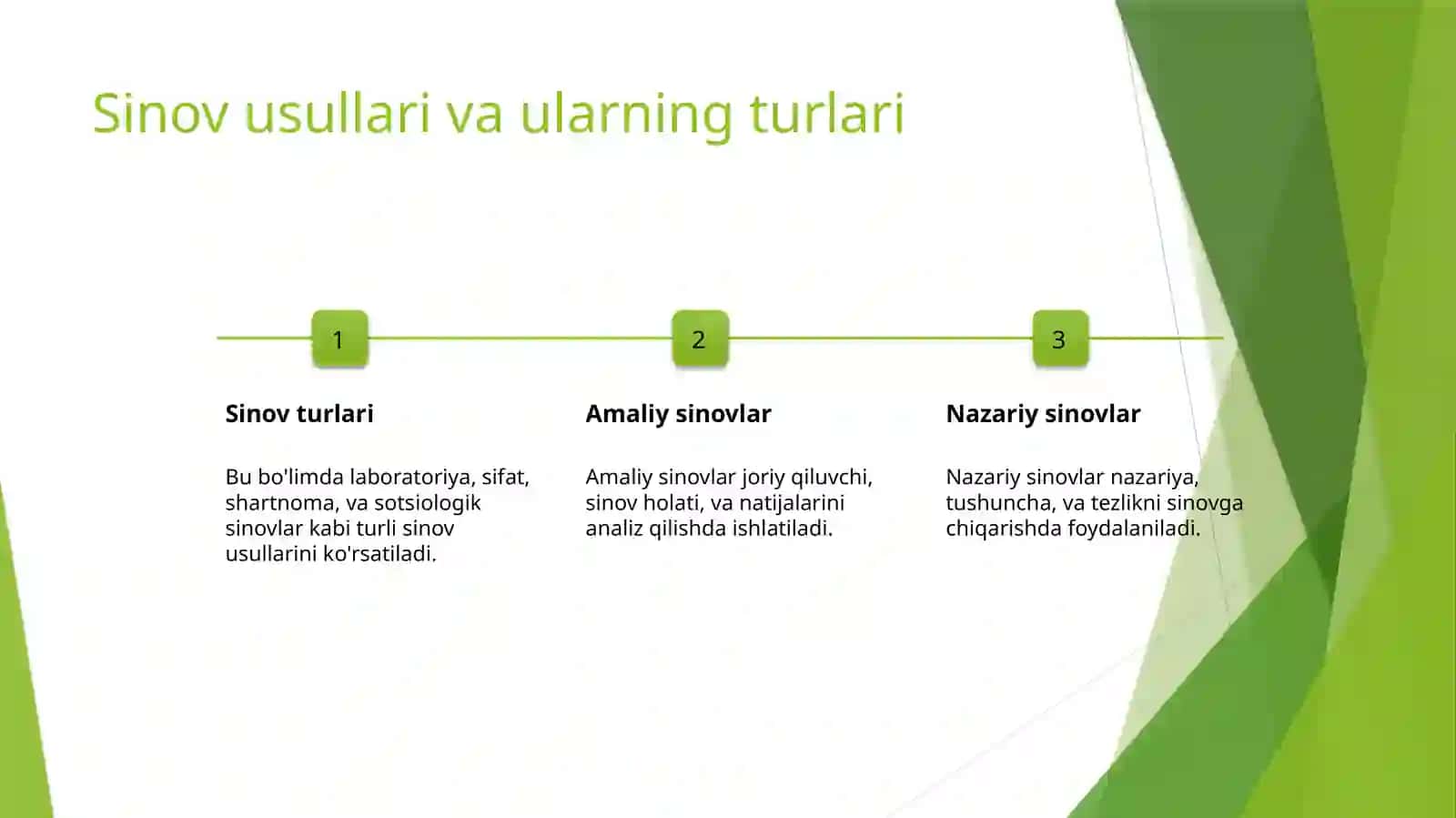 Sinov usullari va ularning turlari

1

Sinov turlari

Bu bo'limda laboratoriya, sifat, shartnoma, va sotsiologik sinovlar kabi turli sinov usullarini ko'rsatiladi.

2

Amaliy sinovlar

Amaliy sinovlar joriy qiluvchi, sinov holati, va natijalarini analiz qilishda ishlatiladi.

3

Nazariy sinovlar

Nazariy sinovlar nazariya, tushuncha, va tezlikni sinovga chiqarishda foydalaniladi.